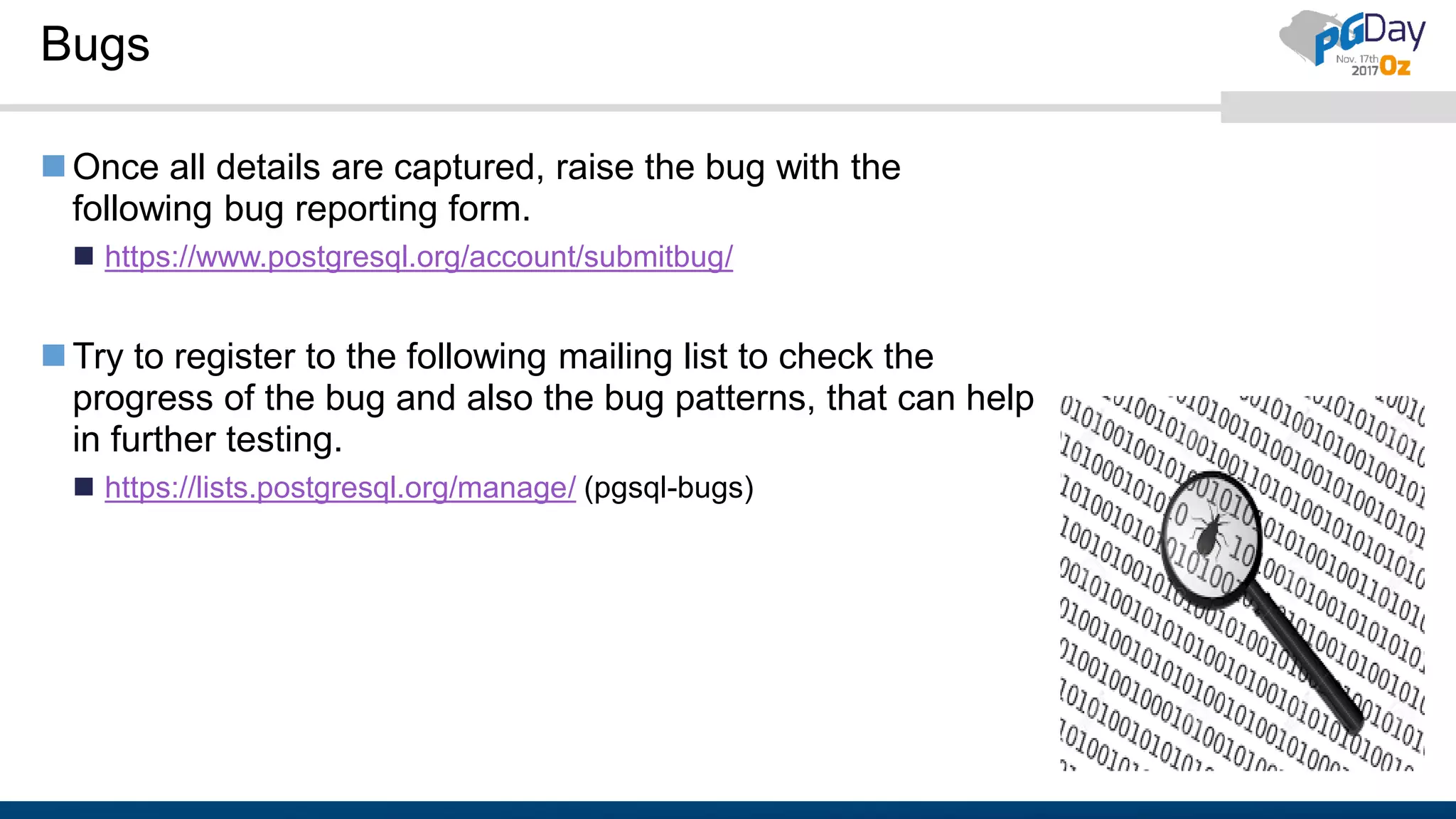 Bugs

PGDay Nov. 17th 2017 Oz

Once all details are captured, raise the bug with the following bug reporting form.

https://www.postgresql.org/account/submitbug/

Try to register to the following mailing list to check the progress of the bug and also the bug patterns, that can help in further testing.

https://lists.postgresql.org/manage/ (pgsql-bugs)